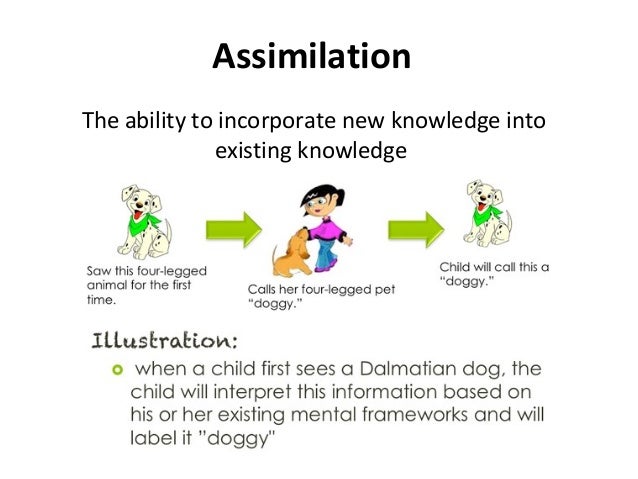 Assimilation

The ability to incorporate new knowledge into existing knowledge

Saw this four-legged animal for the first time.

Calls her four-legged pet "doggy."

Child will call this a "doggy."

Illustration:

when a child first sees a Dalmatian dog, the child will interpret this information based on his or her existing mental frameworks and will label it "doggy"